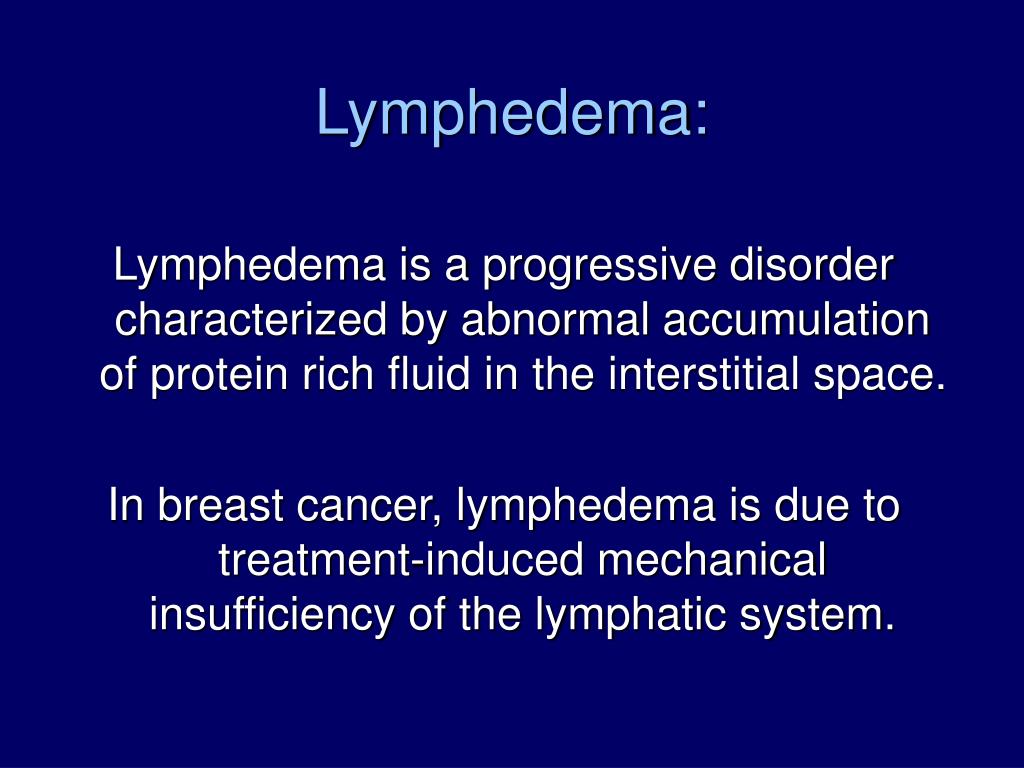 Lymphedema:

Lymphedema is a progressive disorder characterized by abnormal accumulation of protein rich fluid in the interstitial space.

In breast cancer, lymphedema is due to treatment-induced mechanical insufficiency of the lymphatic system.